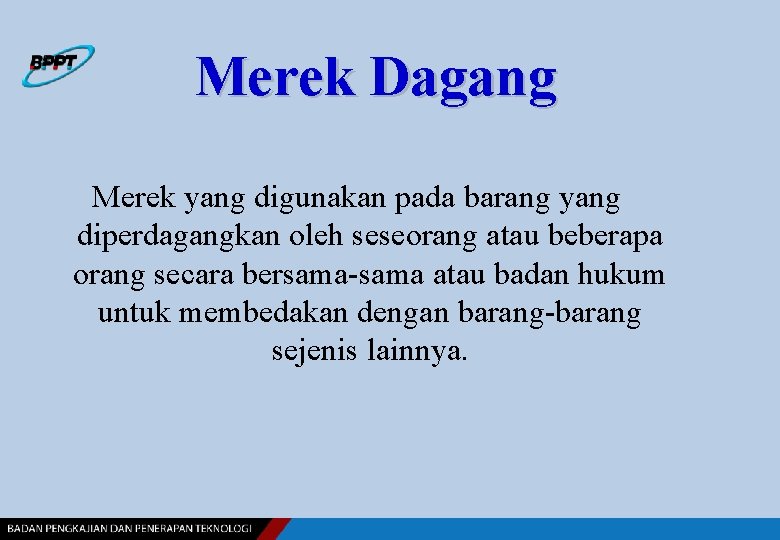 BPPT

Merek Dagang

Merek yang digunakan pada barang yang diperdagangkan oleh seseorang atau beberapa orang secara bersama-sama atau badan hukum untuk membedakan dengan barang-barang sejenis lainnya.

BADAN PENGKAJIAN DAN PENERAPAN TEKNOLOGI